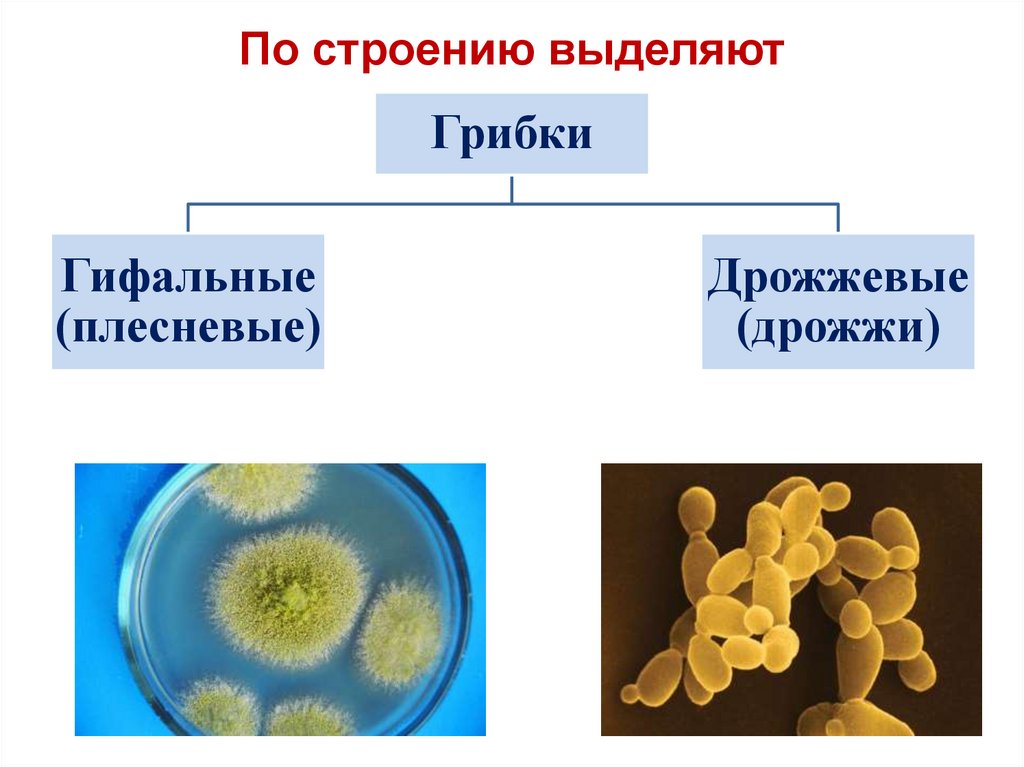 По строению выделяют

Грибки

Гифальные (плесневые)

Дрожжевые (дрожжи)